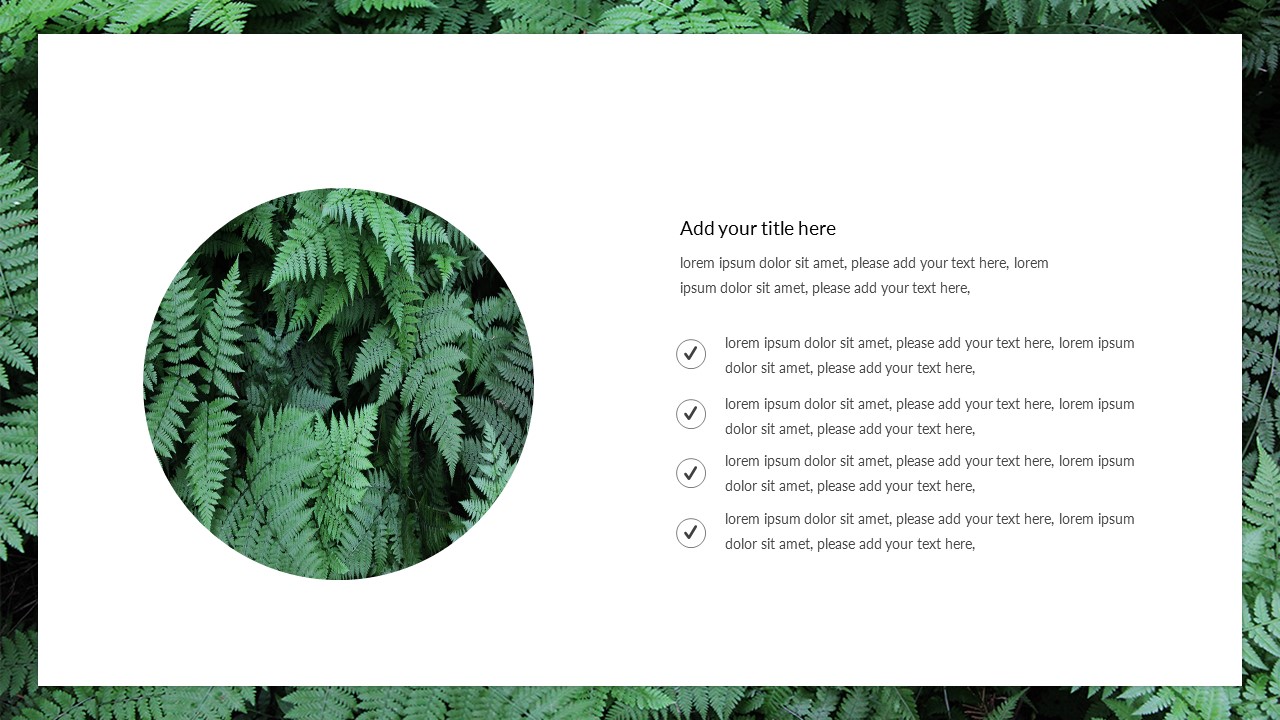 Add your title here

lorem ipsum dolor sit amet, please add your text here, lorem ipsum dolor sit amet, please add your text here,

lorem ipsum dolor sit amet, please add your text here, lorem ipsum dolor sit amet, please add your text here,

lorem ipsum dolor sit amet, please add your text here, lorem ipsum dolor sit amet, please add your text here,

lorem ipsum dolor sit amet, please add your text here, lorem ipsum dolor sit amet, please add your text here,

lorem ipsum dolor sit amet, please add your text here, lorem ipsum dolor sit amet, please add your text here,